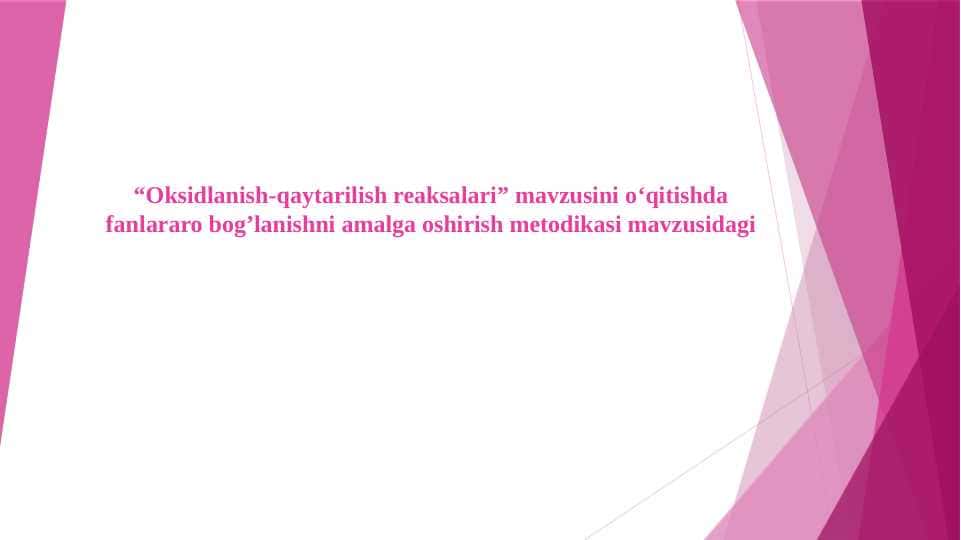 “Oksidlanish-qaytarilish reaksalari” mavzusini o‘qitishda fanlararo bog’lanishni amalga oshirish metodikasi mavzusidagi